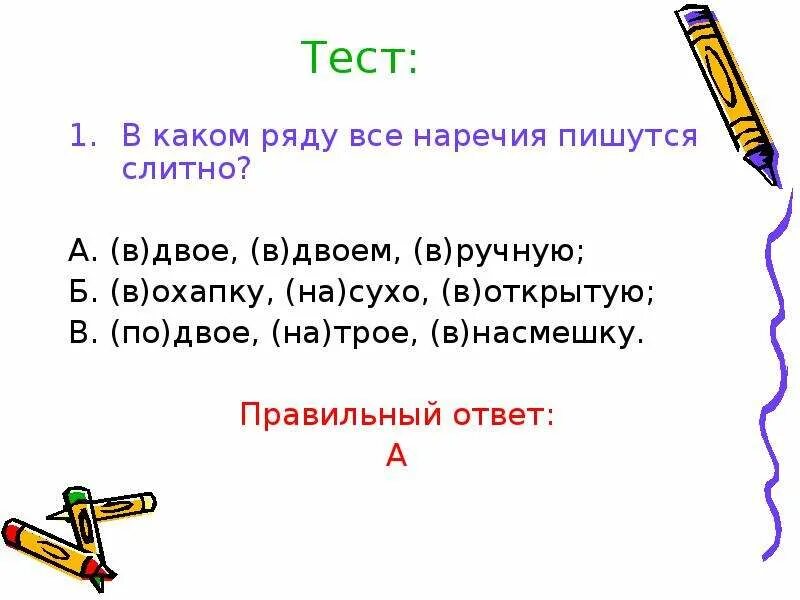 Тест:

1. В каком ряду все наречия пишутся слитно?

А. (в)двое, (в)двоем, (в)ручную;
Б. (в)охапку, (на)сухо, (в)открытую;
В. (по)двое, (на)трое, (в)насмешку.

Правильный ответ:
А